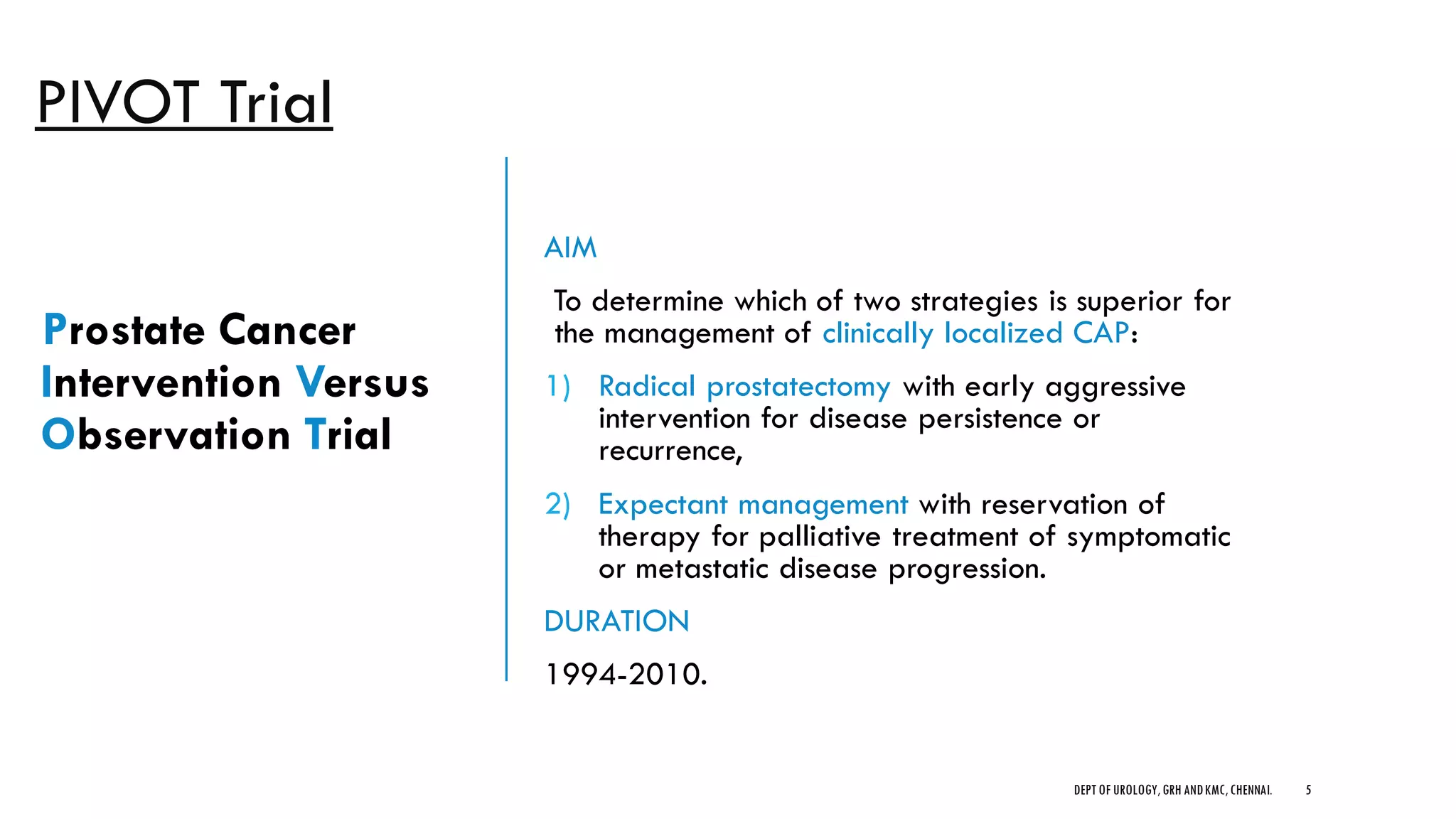 PIVOT Trial

Prostate Cancer Intervention Versus Observation Trial

AIM

To determine which of two strategies is superior for the management of clinically localized CAP:

1) Radical prostatectomy with early aggressive intervention for disease persistence or recurrence,

2) Expectant management with reservation of therapy for palliative treatment of symptomatic or metastatic disease progression.

DURATION

1994-2010.

DEPT OF UROLOGY, GRH AND KMC, CHENNAI. 5